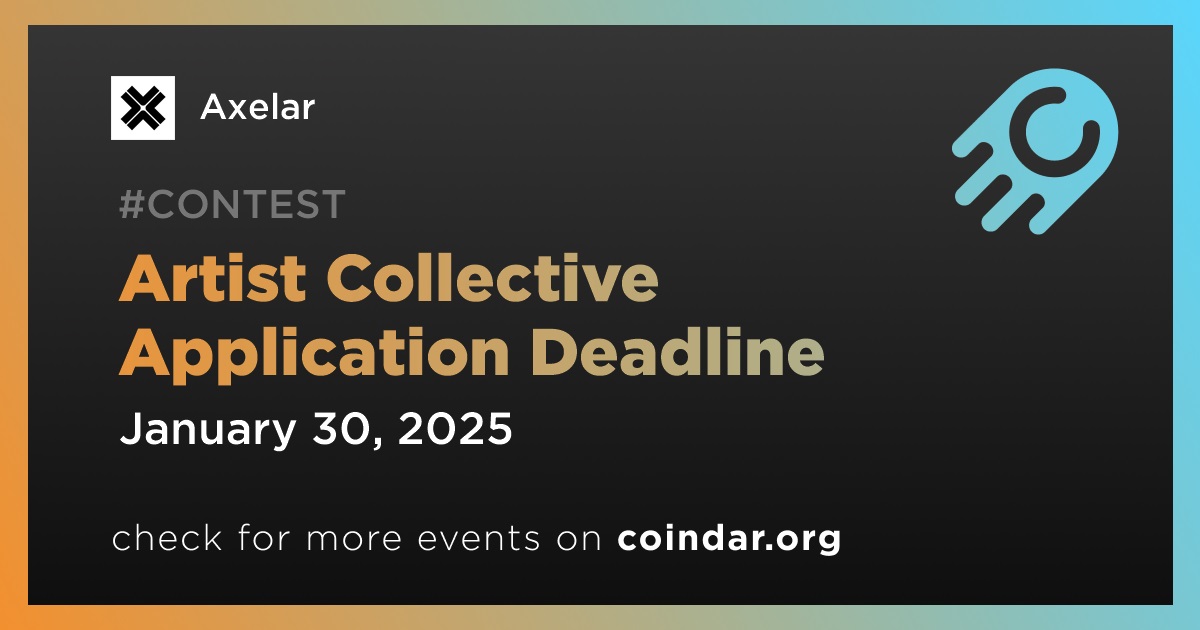 Axelar

#CONTEST

Artist Collective Application Deadline

January 30, 2025

check for more events on coindar.org